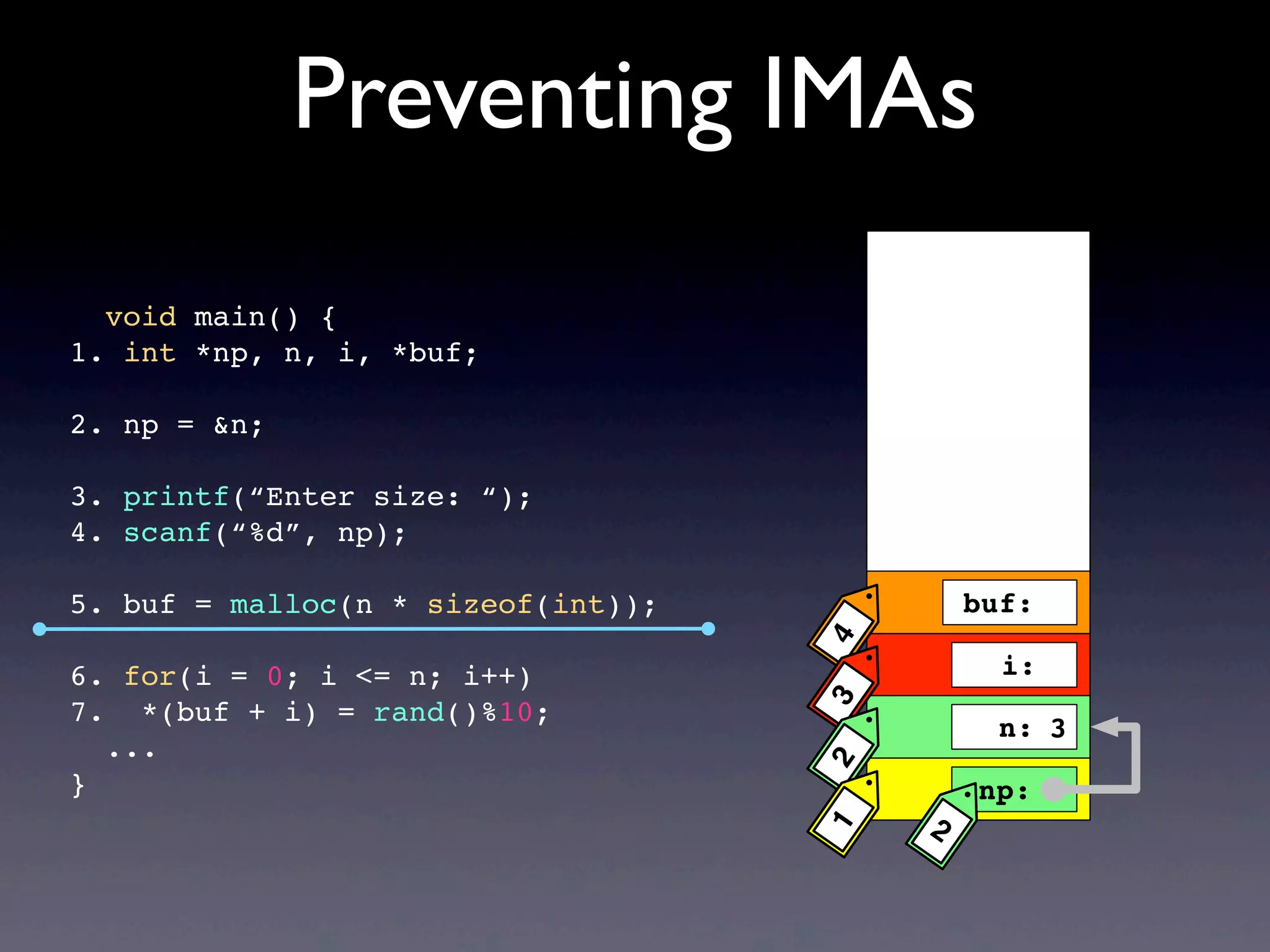 Preventing IMAs

void main() {
1. int *np, n, i, *buf;

2. np = &n;

3. printf(“Enter size: “);
4. scanf(“%d”, np);

5. buf = malloc(n * sizeof(int));

6. for(i = 0; i <= n; i++)
7.  *(buf + i) = rand()%10;
...
}

buf:
i:
n: 3
np:
4
3
2
1
2